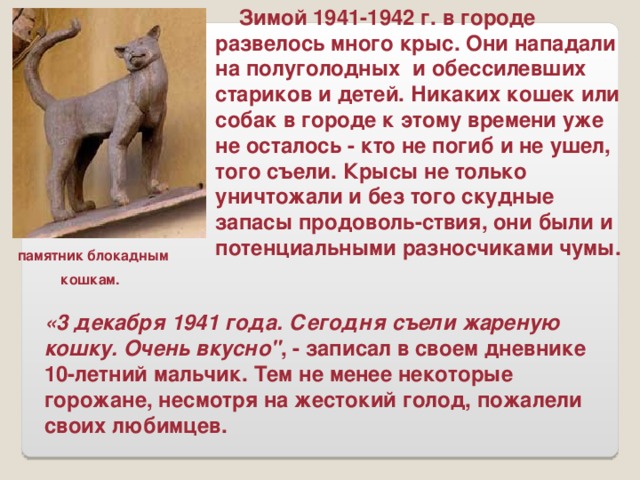 Зимой 1941-1942 г. в городе развелось много крыс. Они нападали на полуголодных и обессилевших стариков и детей. Никаких кошек или собак в городе к этому времени уже не осталось - кто не погиб и не ушел, того съели. Крысы не только уничтожали и без того скудные запасы продоволь-ствия, они были и потенциальными разносчиками чумы.

памятник блокадным кошкам.

«3 декабря 1941 года. Сегодня съели жареную кошку. Очень вкусно", - записал в своем дневнике 10-летний мальчик. Тем не менее некоторые горожане, несмотря на жестокий голод, пожалели своих любимцев.